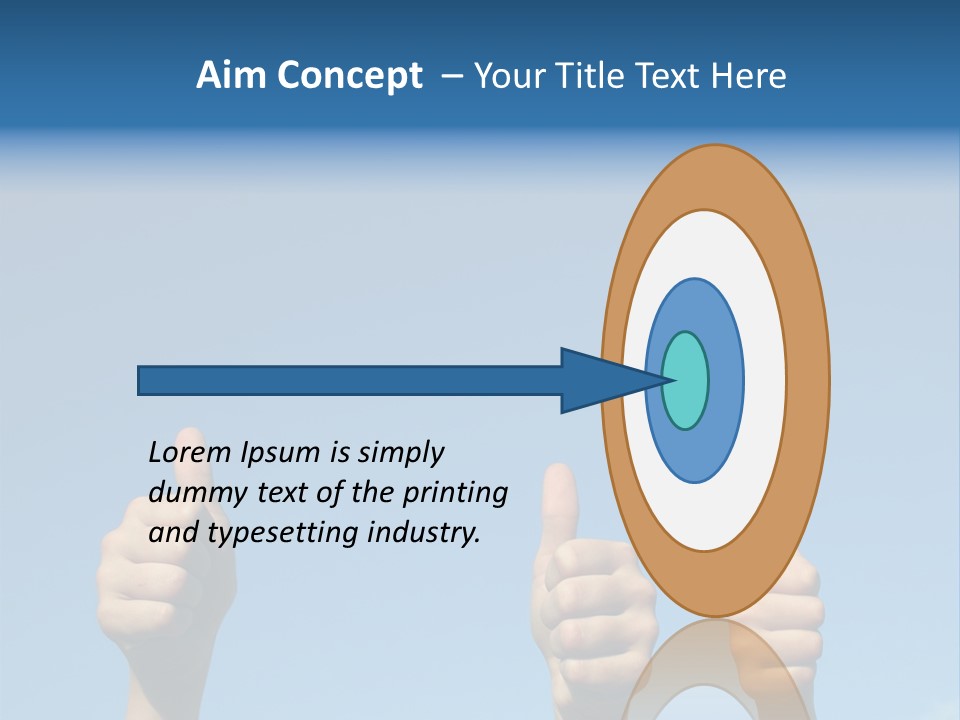 Aim Concept – Your Title Text Here

Lorem Ipsum is simply dummy text of the printing and typesetting industry.